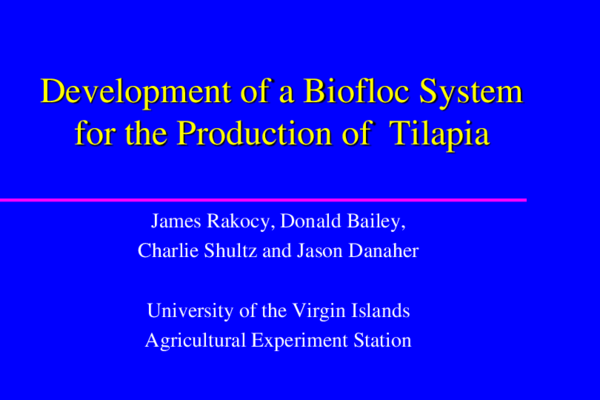 Development of a Biofloc System for the Production of Tilapia

James Rakocy, Donald Bailey, Charlie Shultz and Jason Danaher

University of the Virgin Islands Agricultural Experiment Station